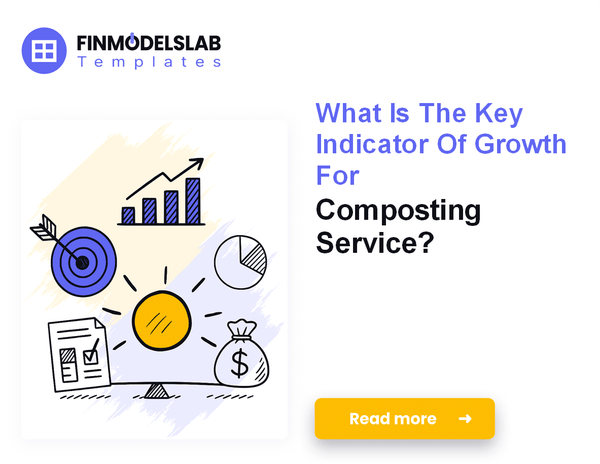 FINMODELSLAB
Templates

What Is The Key Indicator Of Growth For Composting Service?

$

Read more →